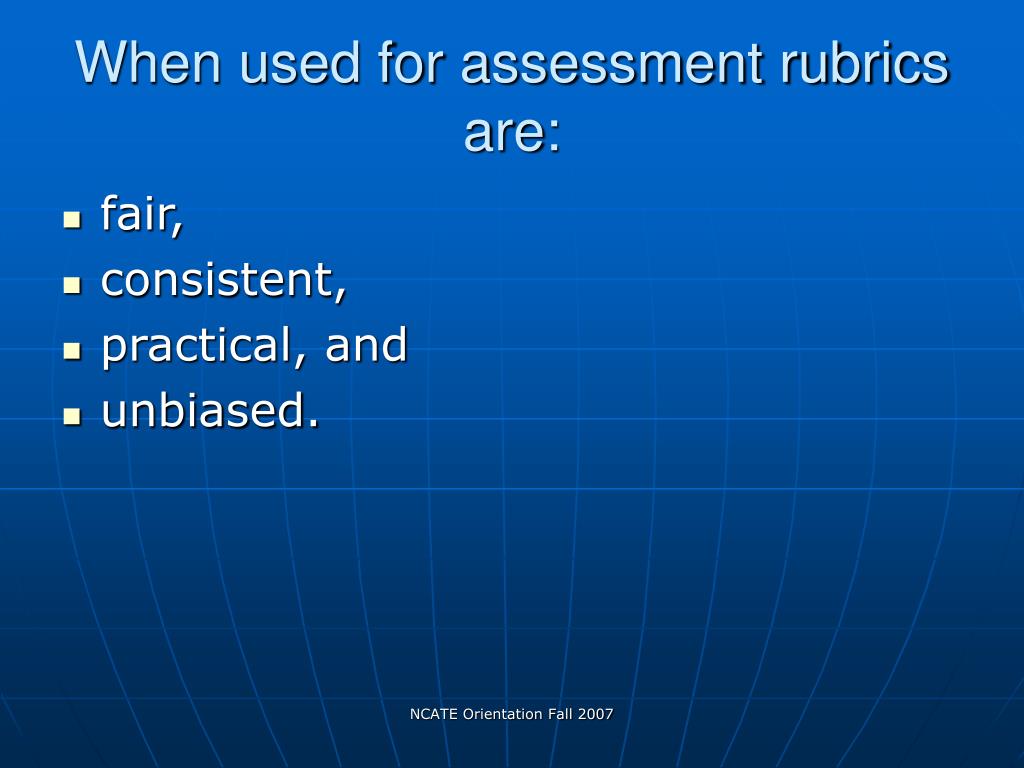 When used for assessment rubrics are:

- fair,
- consistent,
- practical, and
- unbiased.

NCATE Orientation Fall 2007